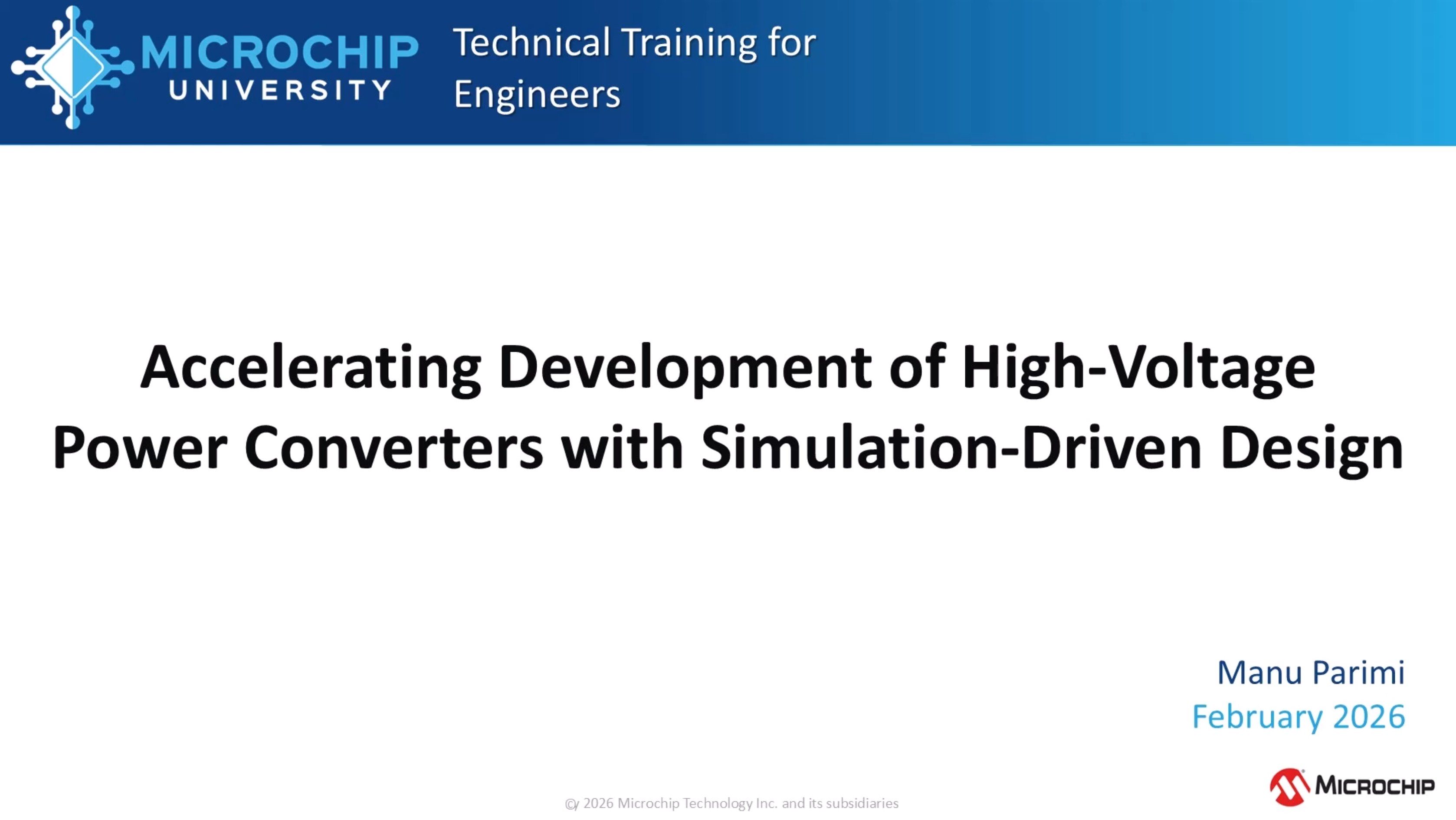 MICROCHIP UNIVERSITY

Technical Training for Engineers

Accelerating Development of High-Voltage Power Converters with Simulation-Driven Design

Manu Parimi
February 2026

© 2026 Microchip Technology Inc. and its subsidiaries

MICROCHIP